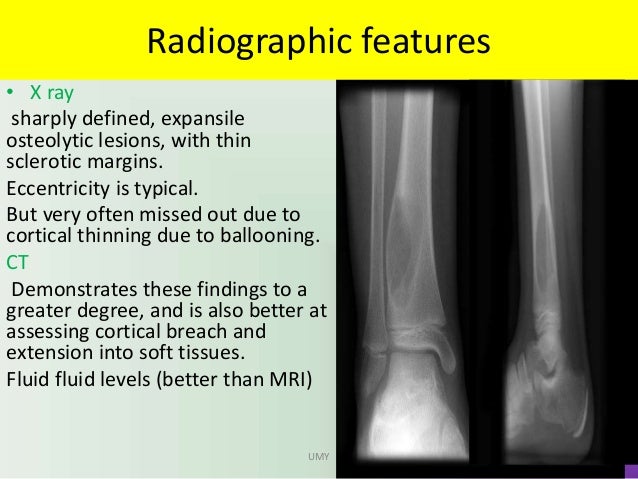 Radiographic features

• X ray

sharply defined, expansile osteolytic lesions, with thin sclerotic margins.

Eccentricity is typical.

But very often missed out due to cortical thinning due to ballooning.

CT

Demonstrates these findings to a greater degree, and is also better at assessing cortical breach and extension into soft tissues.

Fluid fluid levels (better than MRI)

UMY